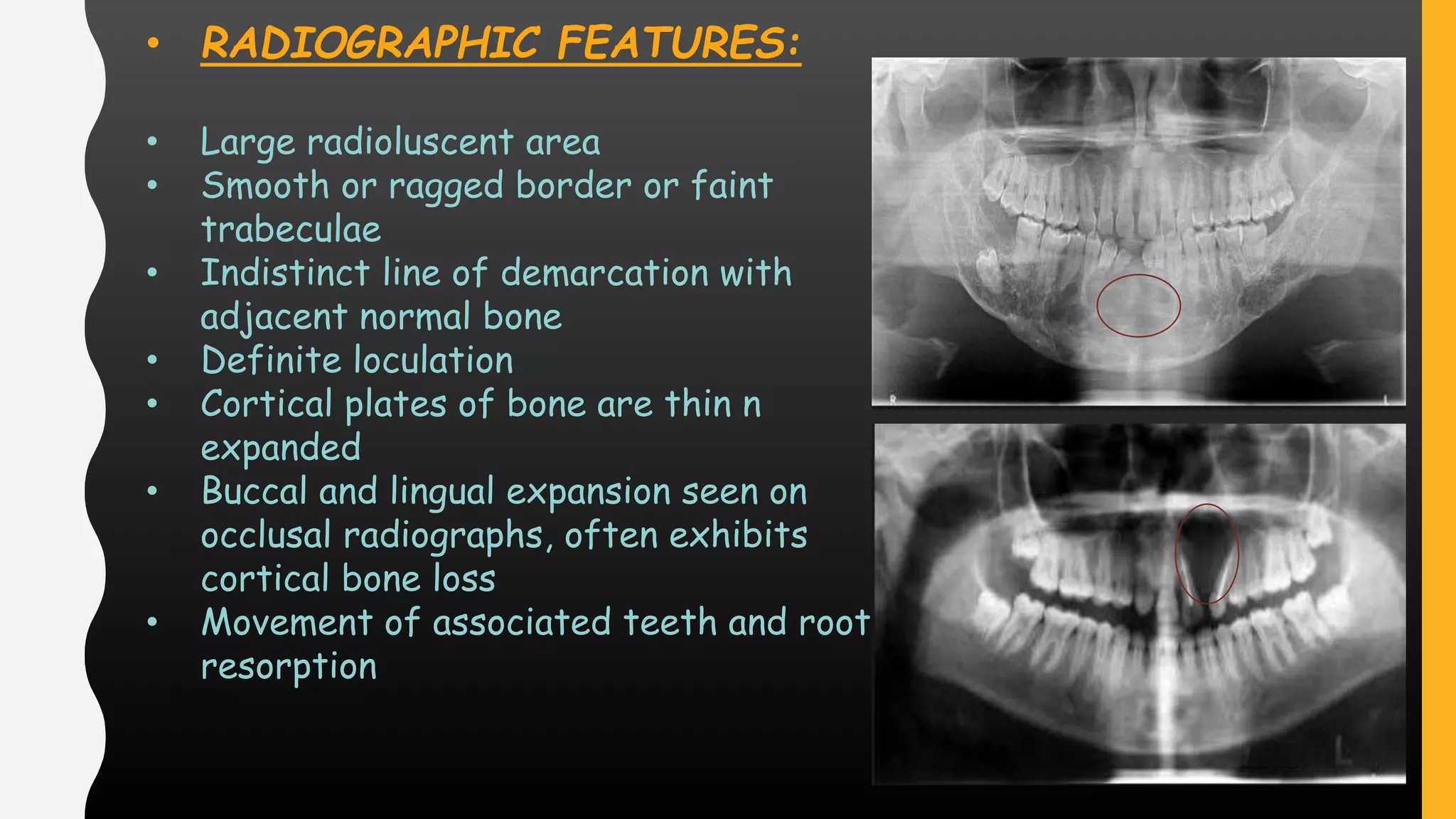 • RADIOGRAPHIC FEATURES:

• Large radioluscent area
• Smooth or ragged border or faint trabeculae
• Indistinct line of demarcation with adjacent normal bone
• Definite loculation
• Cortical plates of bone are thin n expanded
• Buccal and lingual expansion seen on occlusal radiographs, often exhibits cortical bone loss
• Movement of associated teeth and root resorption

R
L
L